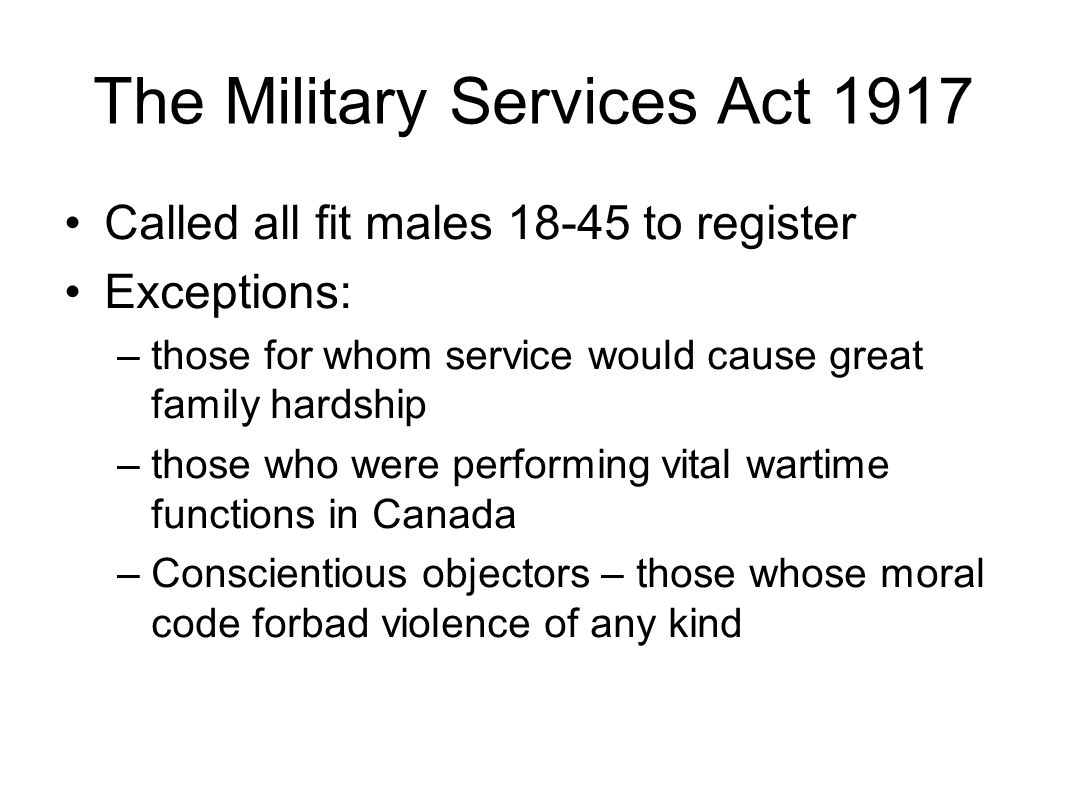 The Military Services Act 1917

• Called all fit males 18-45 to register

• Exceptions:

– those for whom service would cause great family hardship

– those who were performing vital wartime functions in Canada

– Conscientious objectors – those whose moral code forbad violence of any kind